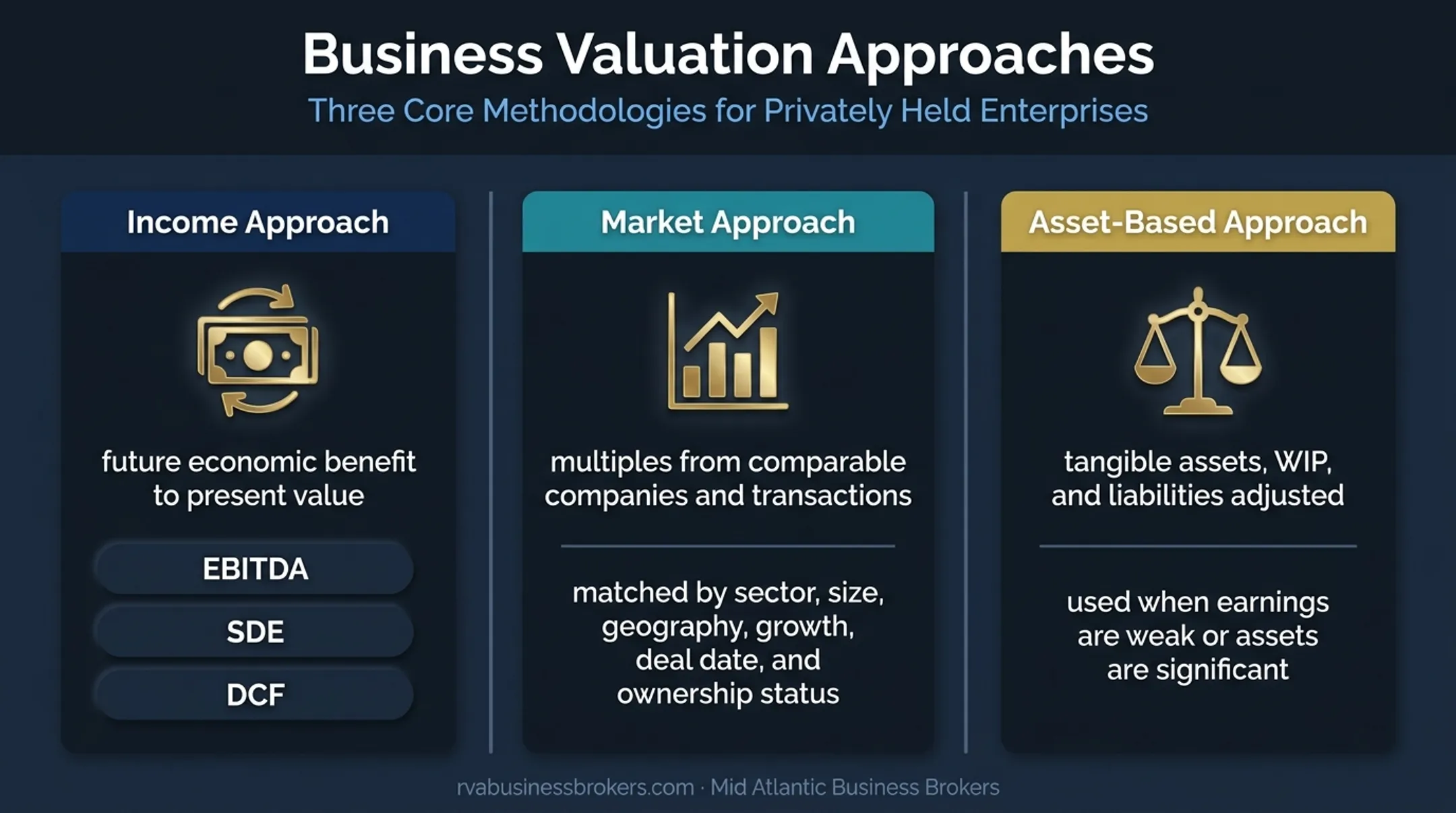 Business Valuation Approaches

Three Core Methodologies for Privately Held Enterprises

Income Approach

future economic benefit to present value

EBITDA

SDE

DCF

Market Approach

multiples from comparable companies and transactions

matched by sector, size, geography, growth, deal date, and ownership status

Asset-Based Approach

tangible assets, WIP, and liabilities adjusted

used when earnings are weak or assets are significant

rvabusinessbrokers.com · Mid Atlantic Business Brokers